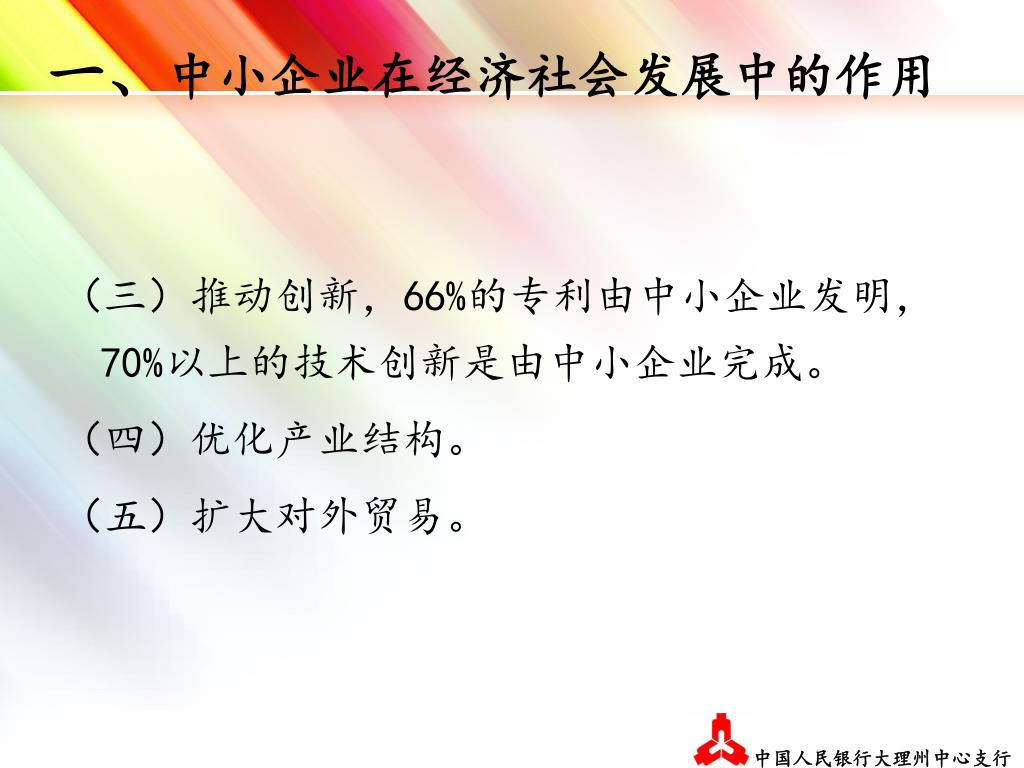 一、中小企业在经济社会发展中的作用

（三）推动创新，66%的专利由中小企业发明，70%以上的技术创新是由中小企业完成。

（四）优化产业结构。

（五）扩大对外贸易。

中国人民银行大理州中心支行